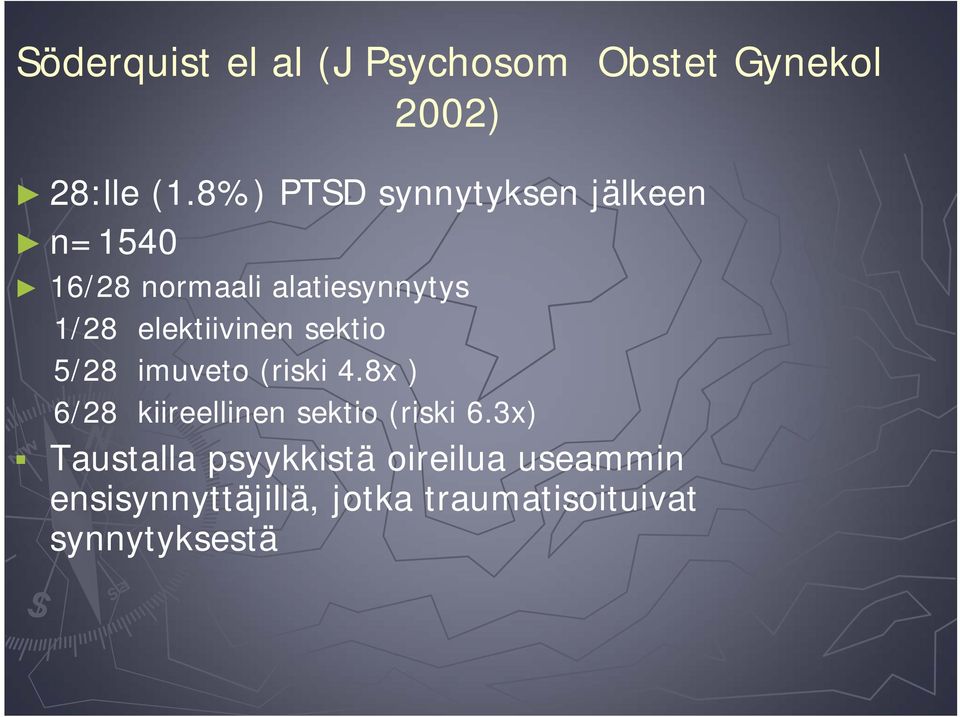 Söderquist el al (J Psychosom Obstet Gynekol 2002)

► 28:lle (1.8%) PTSD synnytyksen jälkeen
► n=1540
► 16/28 normaali alatiesynnytys
1/28 elektiivinen sektio
5/28 imuveto (riski 4.8x )
6/28 kiireellinen sektio (riski 6.3x)
▪ Taustalla psyykkistä oireilua useammin ensisynnyttäjillä, jotka traumatisoituivat synnytyksestä